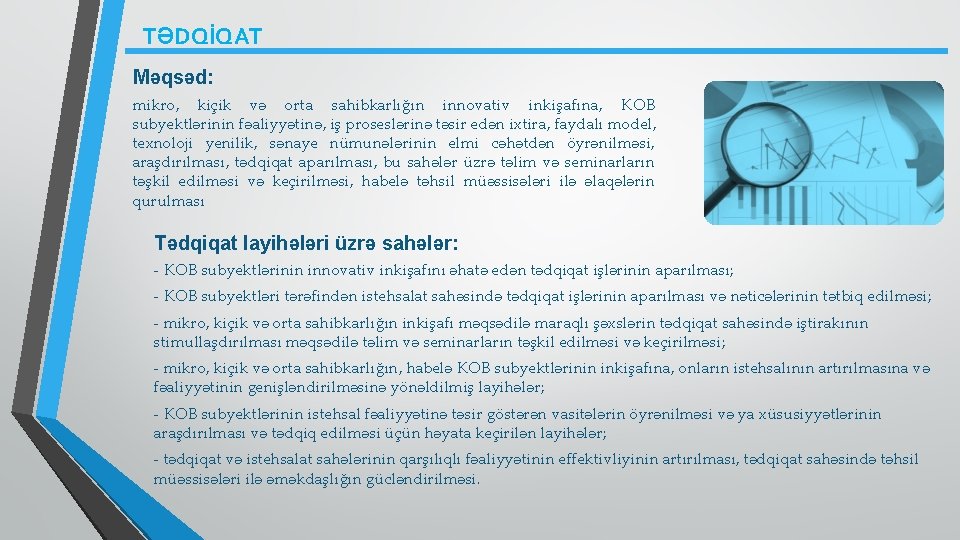 TƏDQİQAT

Məqsəd:

mikro, kiçik və orta sahibkarlığın innovativ inkişafına, KOB subyektlərinin fəaliyyətinə, iş proseslərinə təsir edən ixtira, faydalı model, texnoloji yenilik, sənaye nümunələrinin elmi cəhətdən öyrənilməsi, araşdırılması, tədqiqat aparılması, bu sahələr üzrə təlim və seminarların təşkil edilməsi və keçirilməsi, habelə təhsil müəssisələri ilə əlaqələrin qurulması

Tədqiqat layihələri üzrə sahələr:

- KOB subyektlərinin innovativ inkişafını əhatə edən tədqiqat işlərinin aparılması;

- KOB subyektləri tərəfindən istehsalat sahəsində tədqiqat işlərinin aparılması və nəticələrinin tətbiq edilməsi;

- mikro, kiçik və orta sahibkarlığın inkişafı məqsədilə maraqlı şəxslərin tədqiqat sahəsində iştirakının stimullaşdırılması məqsədilə təlim və seminarların təşkil edilməsi və keçirilməsi;

- mikro, kiçik və orta sahibkarlığın, habelə KOB subyektlərinin inkişafına, onların istehsalının artırılmasına və fəaliyyətinin genişləndirilməsinə yönəldilmiş layihələr;

- KOB subyektlərinin istehsal fəaliyyətinə təsir göstərən vasitələrin öyrənilməsi və ya xüsusiyyətlərinin araşdırılması və tədqiq edilməsi üçün həyata keçirilən layihələr;

- tədqiqat və istehsalat sahələrinin qarşılıqlı fəaliyyətinin effektivliyinin artırılması, tədqiqat sahəsində təhsil müəssisələri ilə əməkdaşlığın gücləndirilməsi.